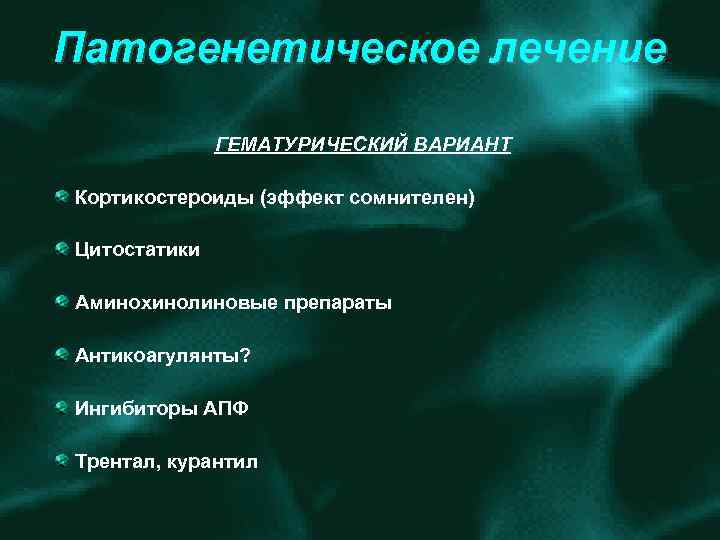 Патогенетическое лечение

ГЕМАТУРИЧЕСКИЙ ВАРИАНТ

Кортикостероиды (эффект сомнителен)

Цитостатики

Аминохинолиновые препараты

Антикоагулянты?

Ингибиторы АПФ

Трентал, курантил